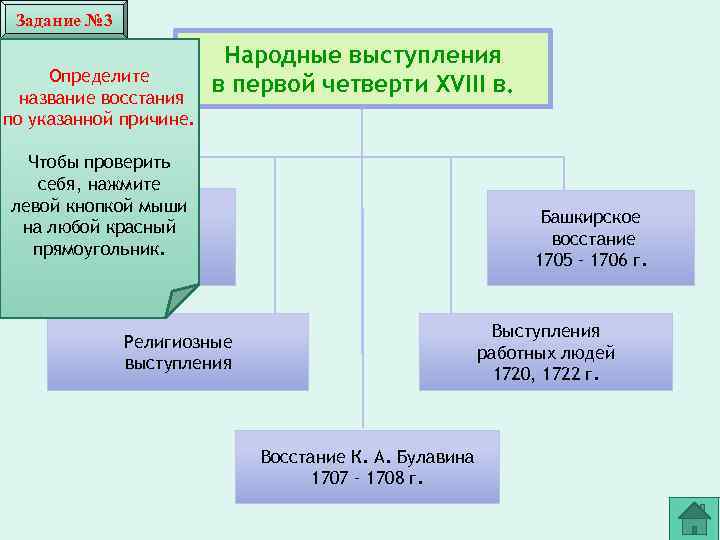 Задание №3

Определите название восстания по указанной причине.

Чтобы проверить себя, нажмите левой кнопкой мыши на любой красный прямоугольник.

Народные выступления в первой четверти XVIII в.

Башкирское восстание 1705 – 1706 г.

Религиозные выступления

Выступления работных людей 1720, 1722 г.

Восстание К. А. Булавина 1707 – 1708 г.